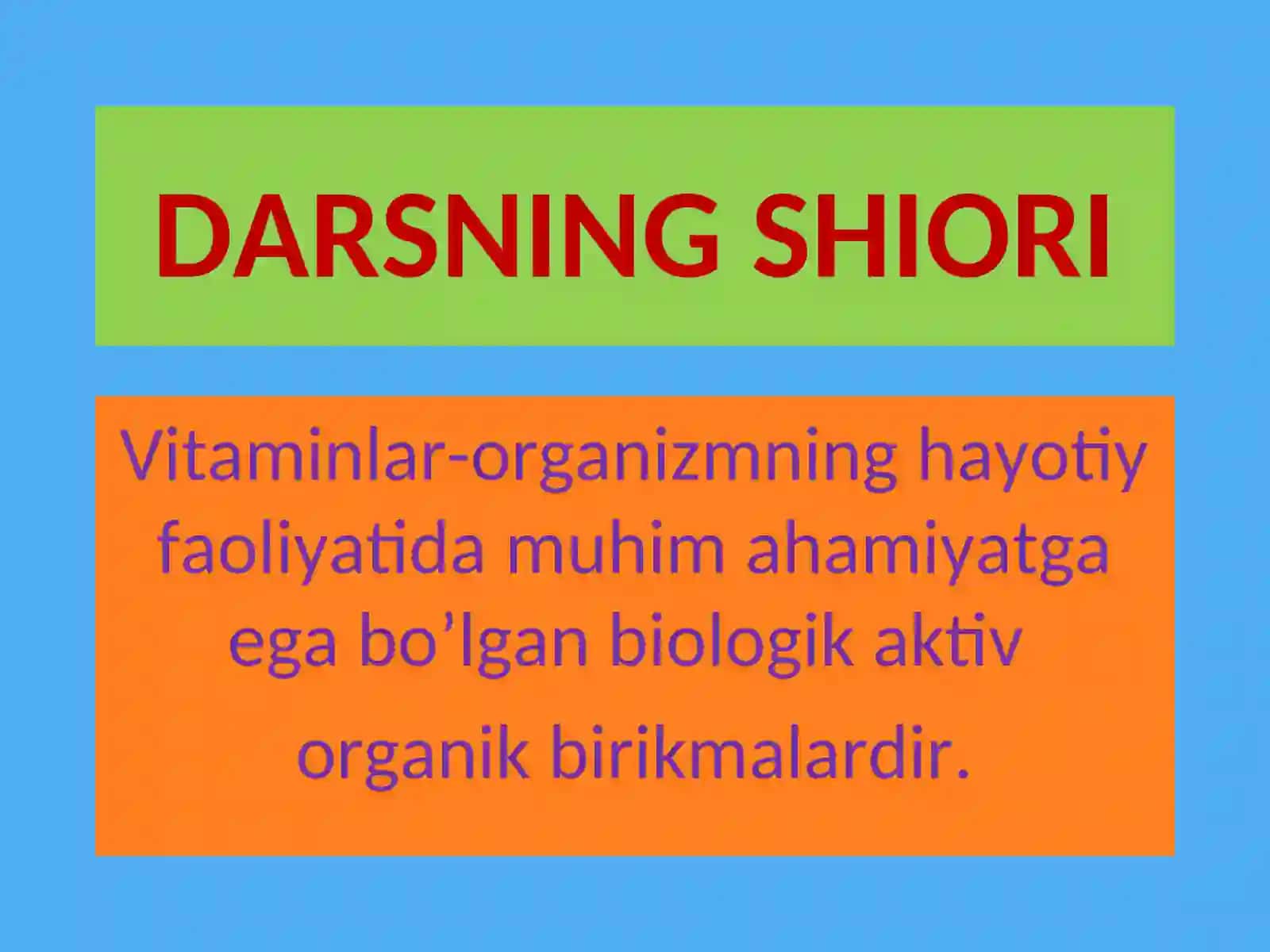 DARSNING SHIORI

Vitaminlar-organizmning hayotiy faoliyatida muhim ahamiyatga ega bo’lgan biologik aktiv organik birikmalardir.